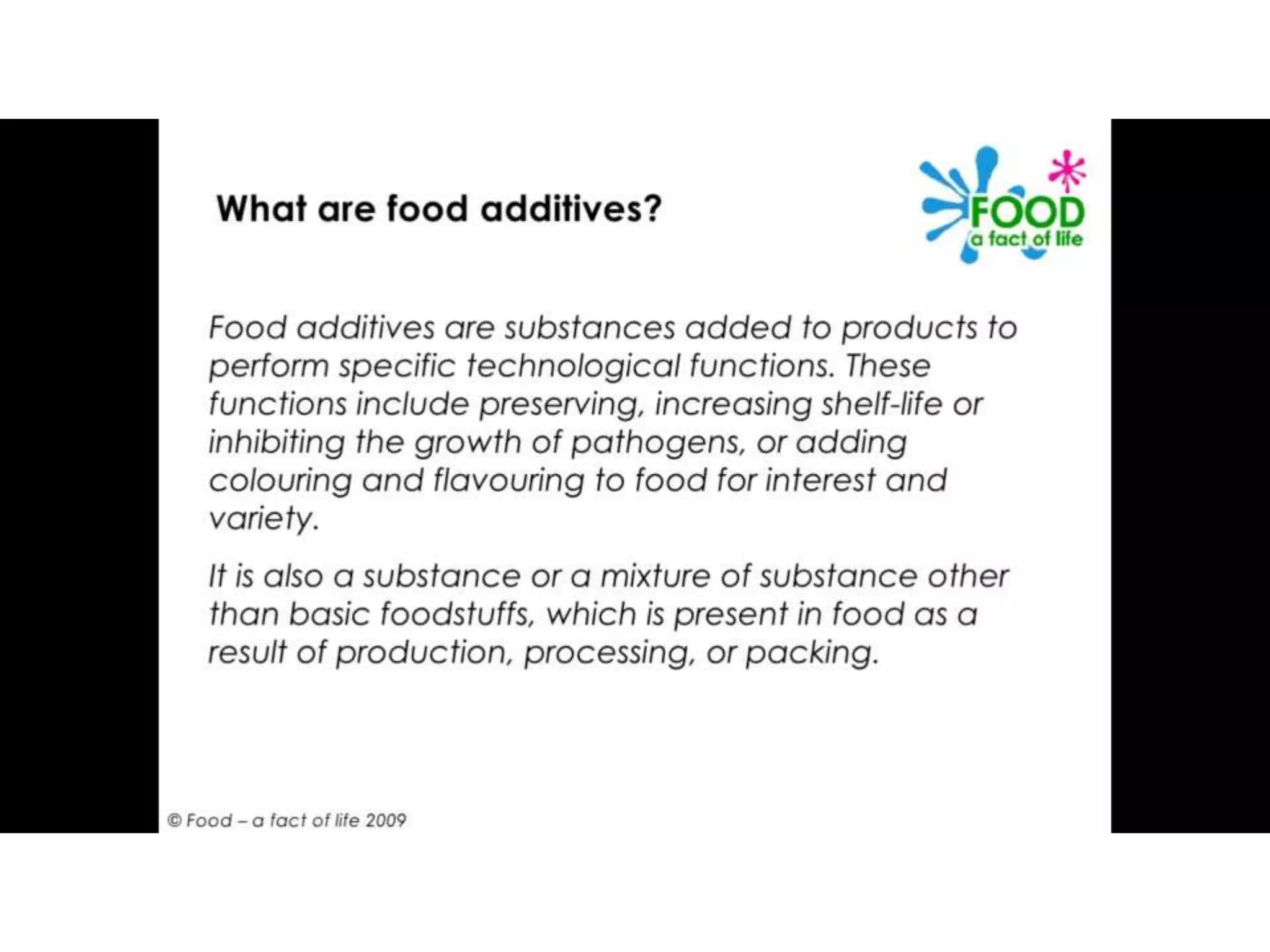 What are food additives?

FOOD
a fact of life

Food additives are substances added to products to perform specific technological functions. These functions include preserving, increasing shelf-life or inhibiting the growth of pathogens, or adding colouring and flavouring to food for interest and variety.

It is also a substance or a mixture of substance other than basic foodstuffs, which is present in food as a result of production, processing, or packing.

© Food – a fact of life 2009